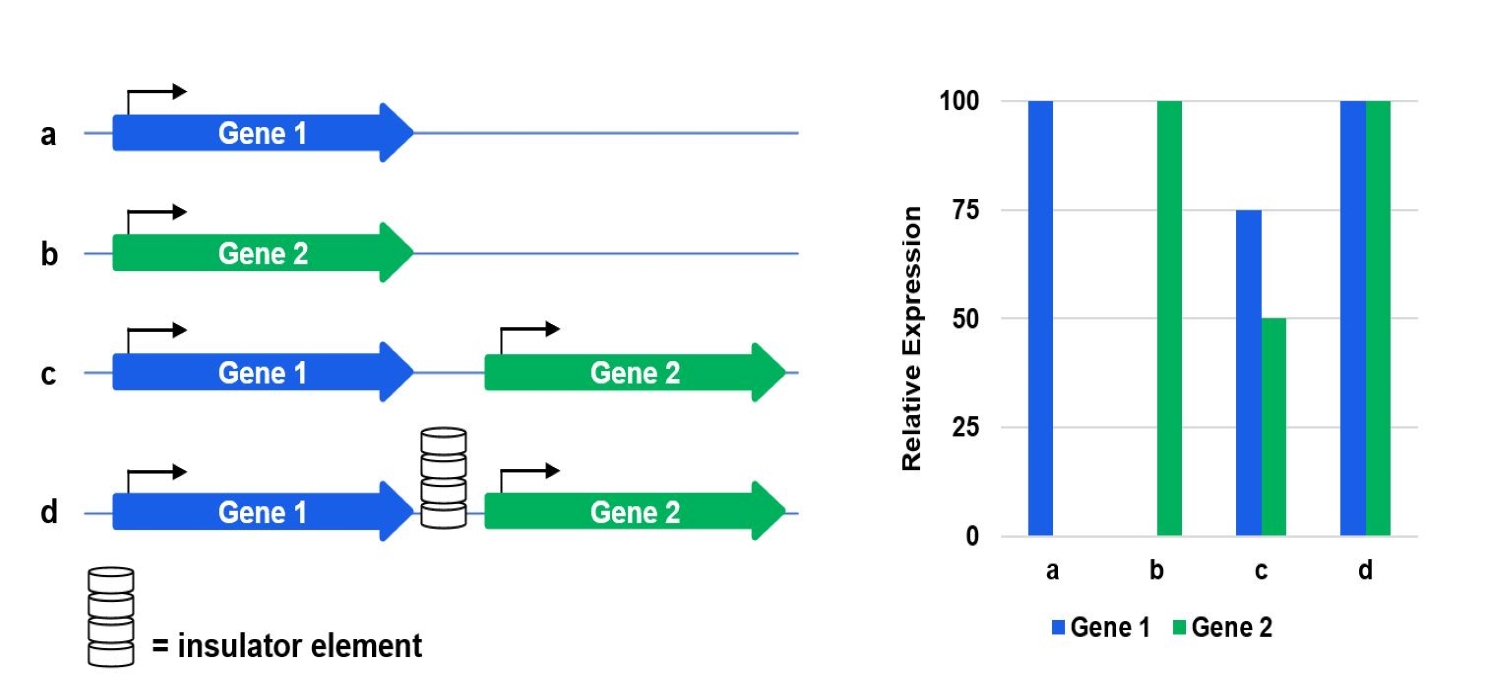 a Gene 1

b Gene 2

c Gene 1 Gene 2

d Gene 1 Gene 2

= insulator element

Relative Expression

100
75
50
25
0

a b c d

Gene 1 Gene 2